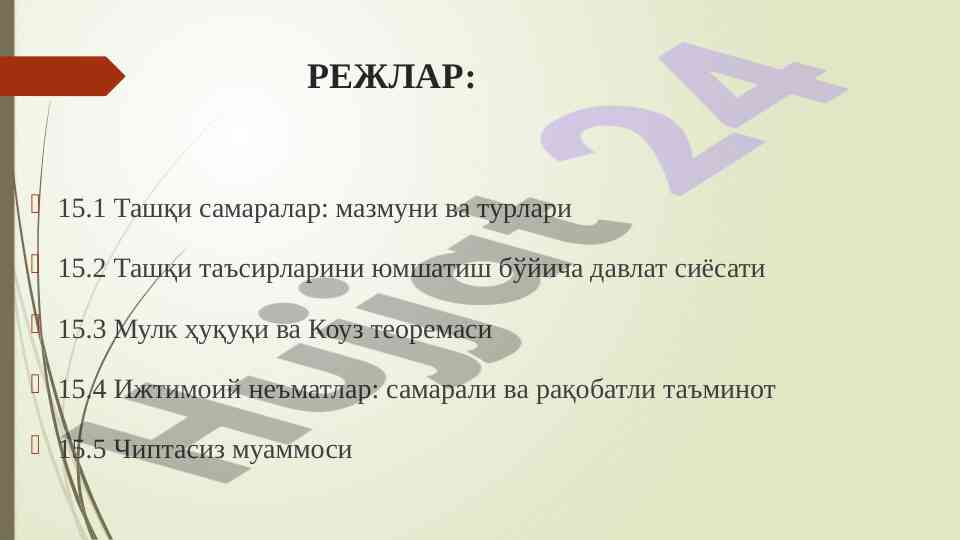 РЕЖЛАР:

15.1 Ташқи самаралар: мазмуни ва турлари

15.2 Ташқи таъсирларини юмшатиш бўйича давлат сиёсати

15.3 Мулк ҳуқуқи ва Коуз теоремаси

15.4 Ижтимоий неъматлар: самарали ва рақобатли таъминот

15.5 Чиптасиз муаммоси

Hujjat 24